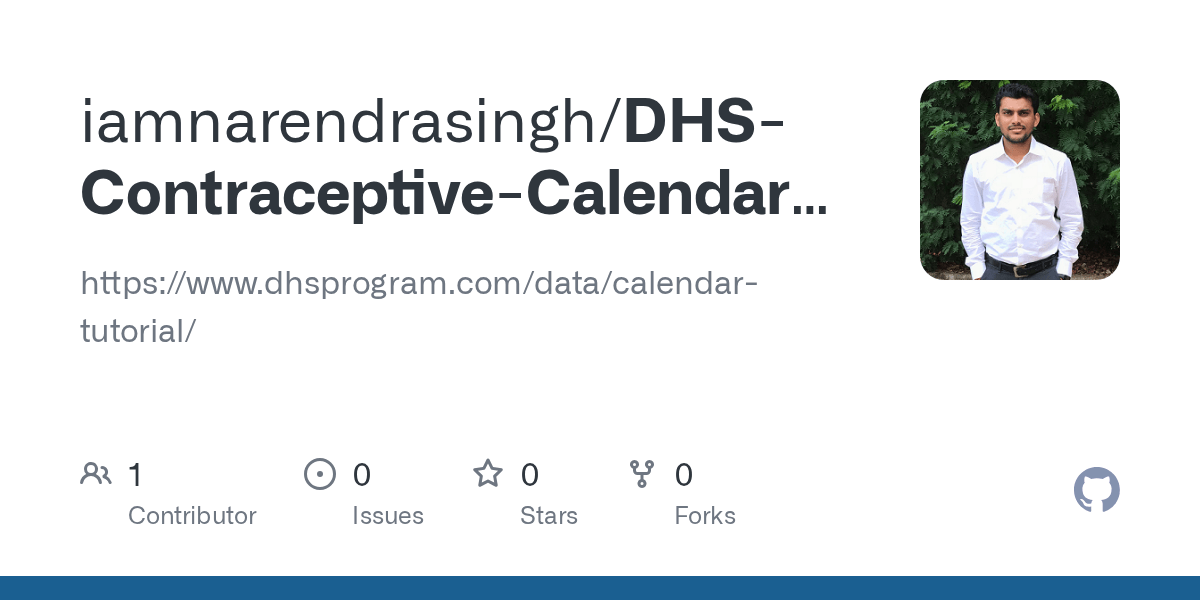 iamnarendrasingh/DHS-Contraceptive-Calendar...

https://www.dhsprogram.com/data/calendar-tutorial/

1
Contributor

0
Issues

0
Stars

0
Forks